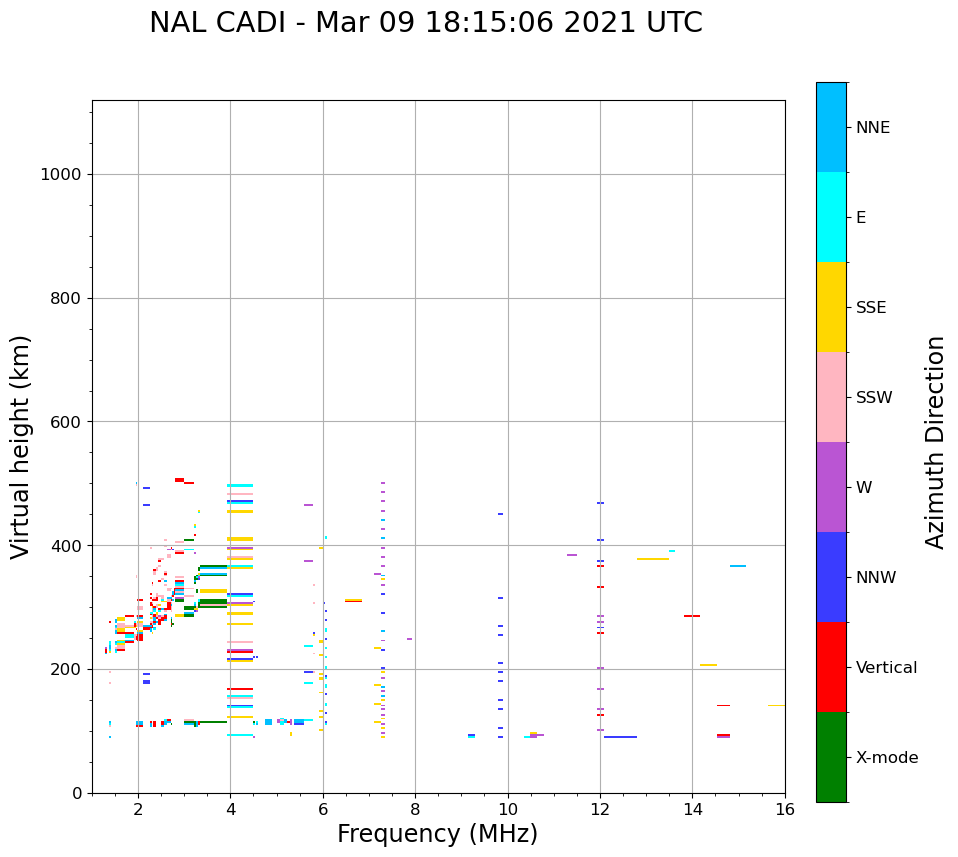 NAL CADI - Mar 09 18:15:06 2021 UTC

Virtual height (km)

1000
800
600
400
200
0

2
4
6
8
10
12
14
16

Frequency (MHz)

NNE
E
SSE
SSW
W
NNW
Vertical
X-mode

Azimuth Direction